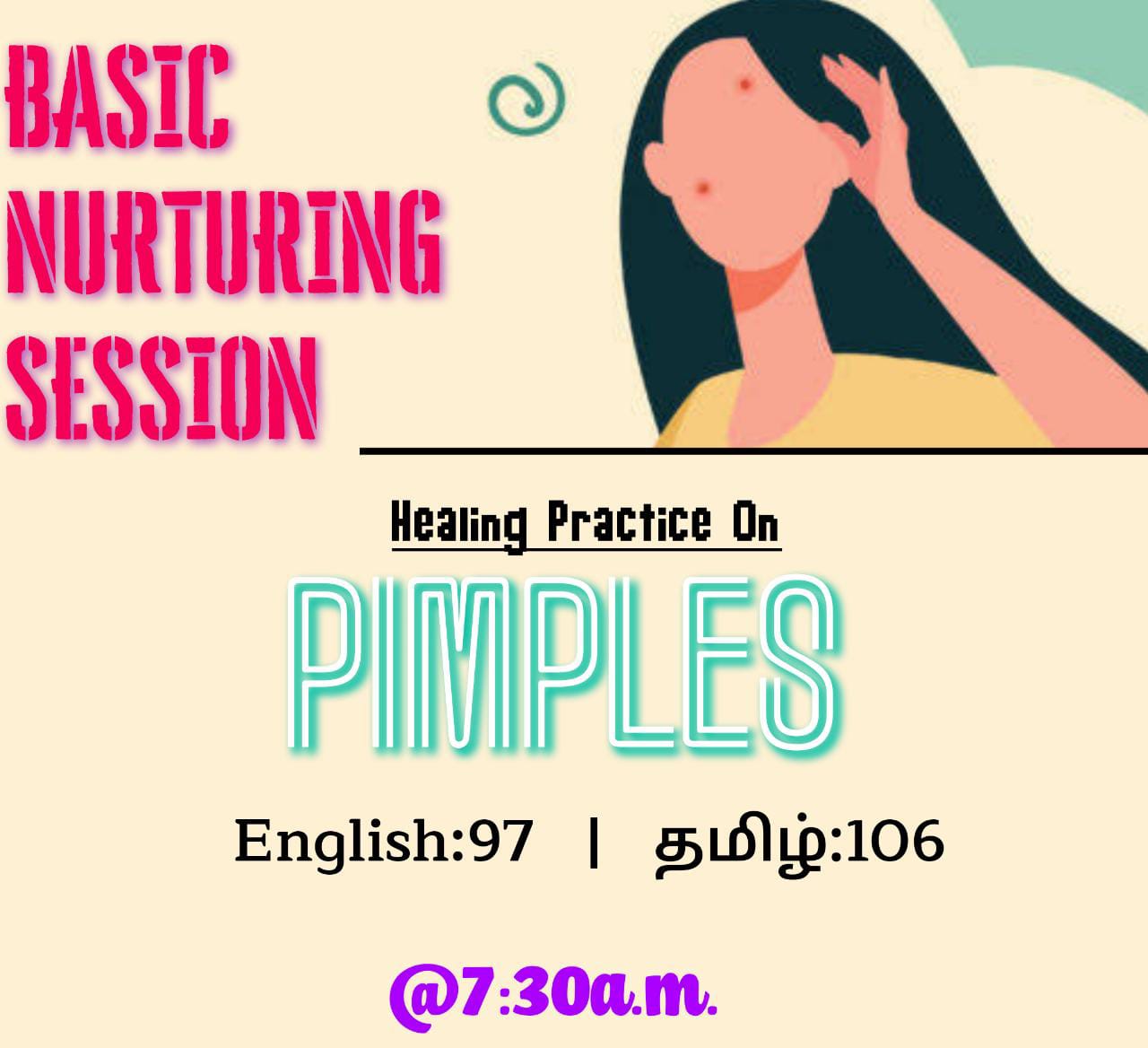 BASIC NURTURING SESSION

Healing Practice On

PIMPLES

English:97 | தமிழ்:106

@7:30a.m.